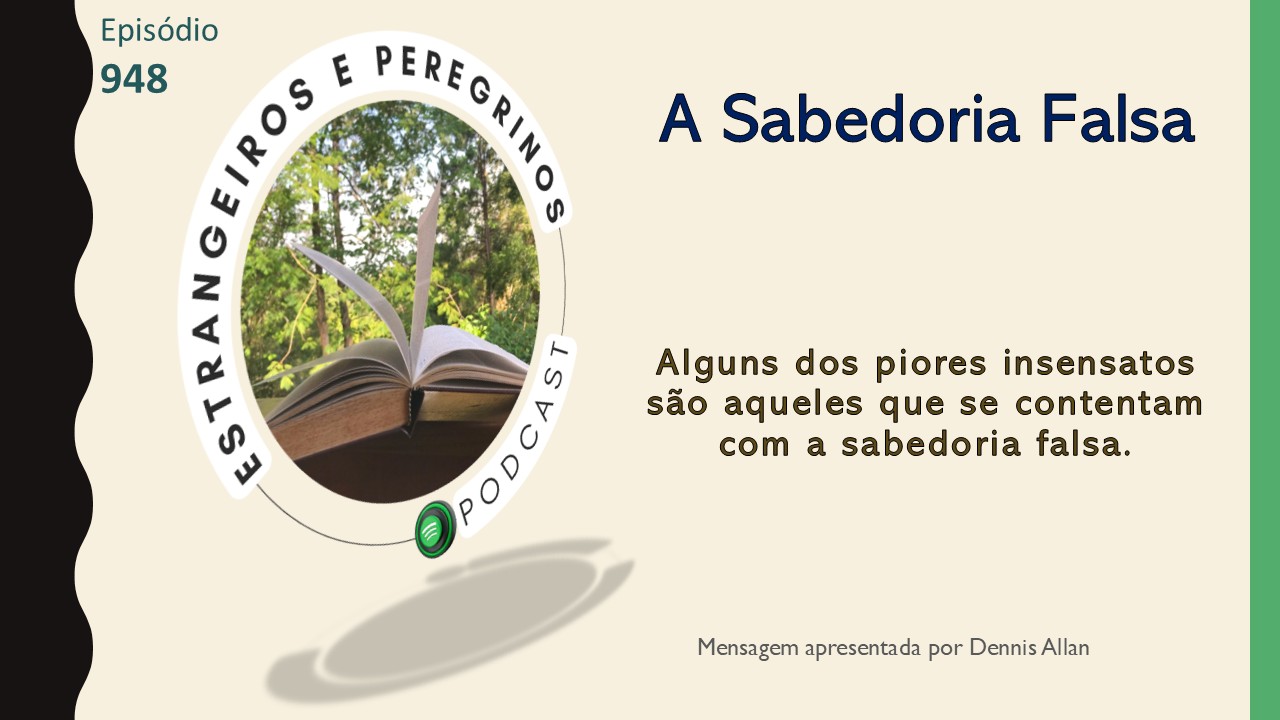 Episódio
948

ESTRANGEIROS E PEREGRINOS

PODCAST

A Sabedoria Falsa

Alguns dos piores insensatos são aqueles que se contentam com a sabedoria falsa.

Mensagem apresentada por Dennis Allan